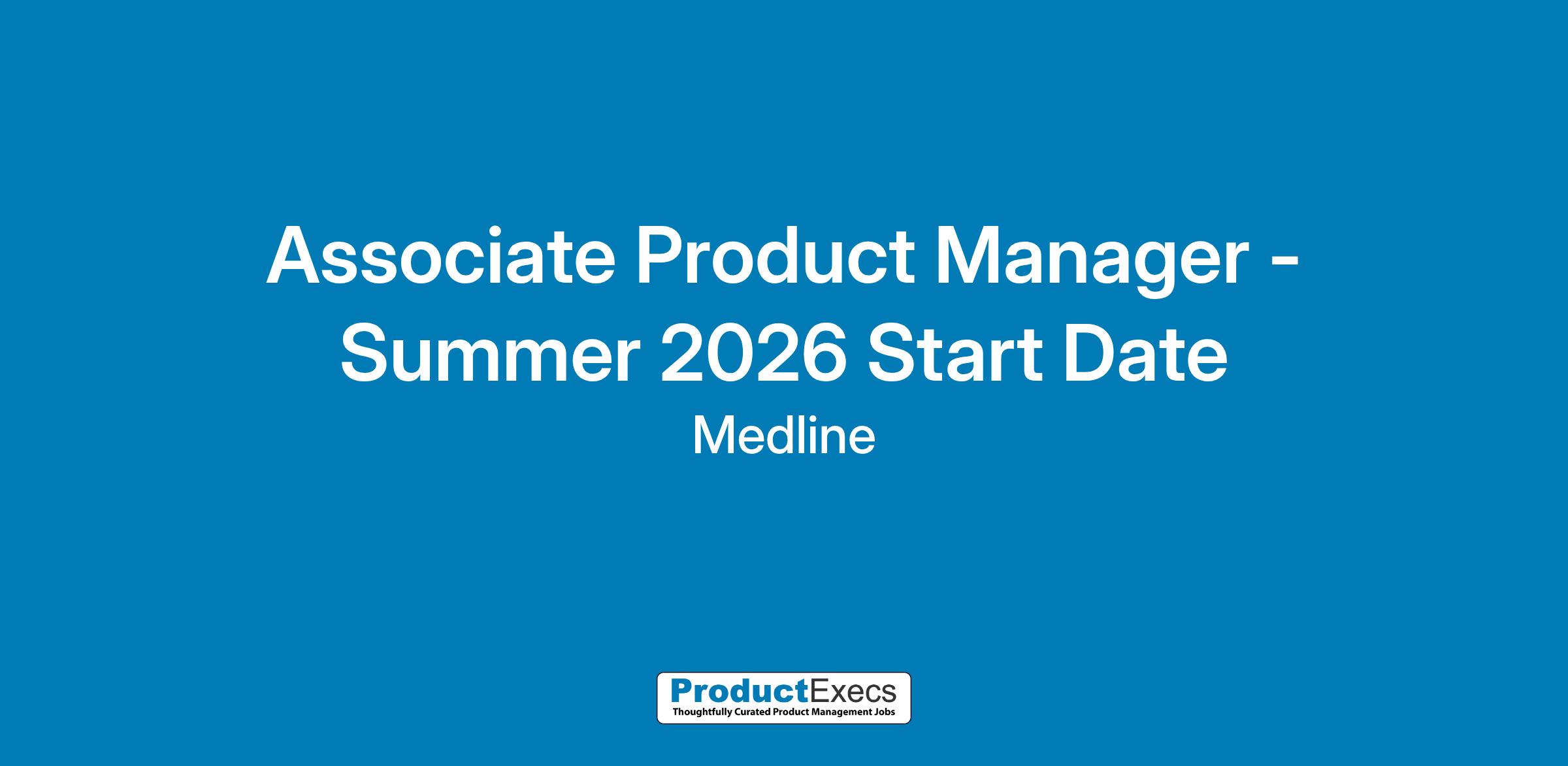 Associate Product Manager - Summer 2026 Start Date

Medline

ProductExecs
Thoughtfully Curated Product Management Jobs